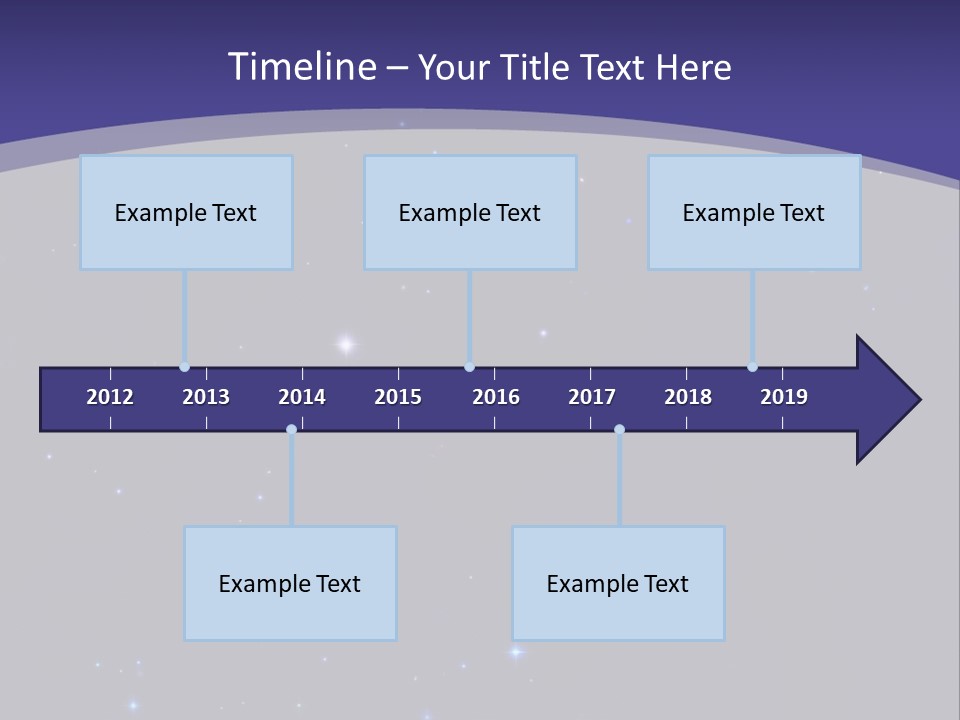 Timeline – Your Title Text Here

Example Text

Example Text

Example Text

2012 2013 2014 2015 2016 2017 2018 2019

Example Text

Example Text